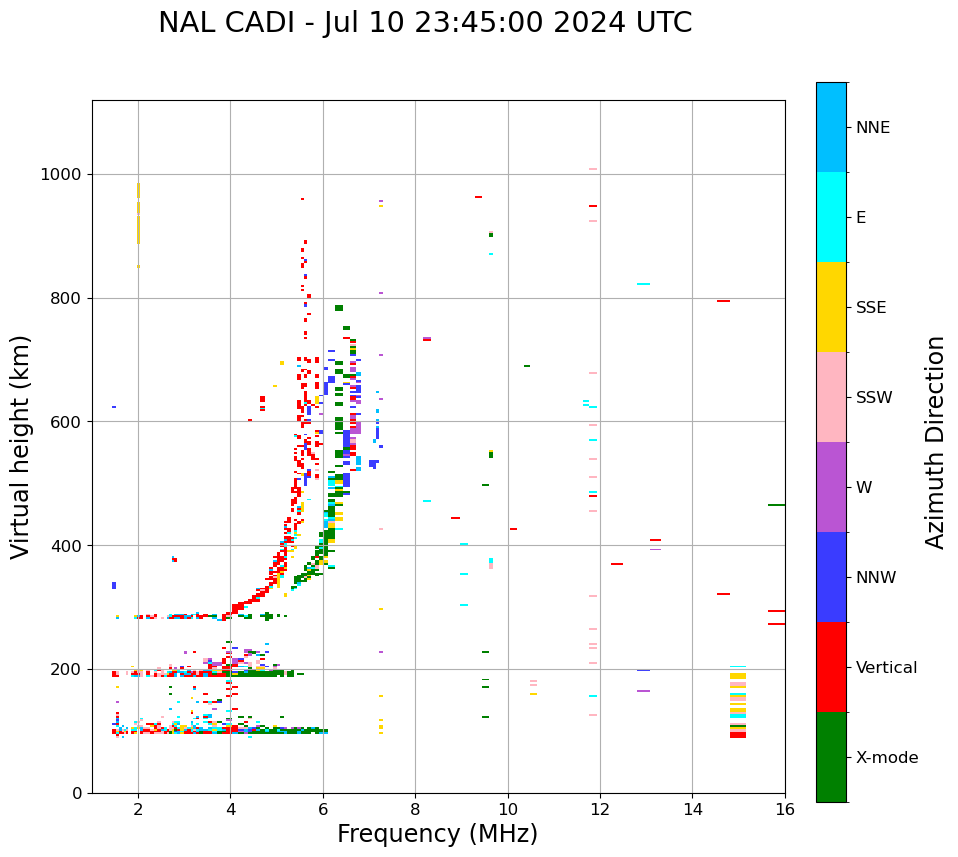 NAL CADI - Jul 10 23:45:00 2024 UTC

Virtual height (km)

1000
800
600
400
200
0

2
4
6
8
10
12
14
16

Frequency (MHz)

NNE
E
SSE
SSW
W
NNW
Vertical
X-mode

Azimuth Direction